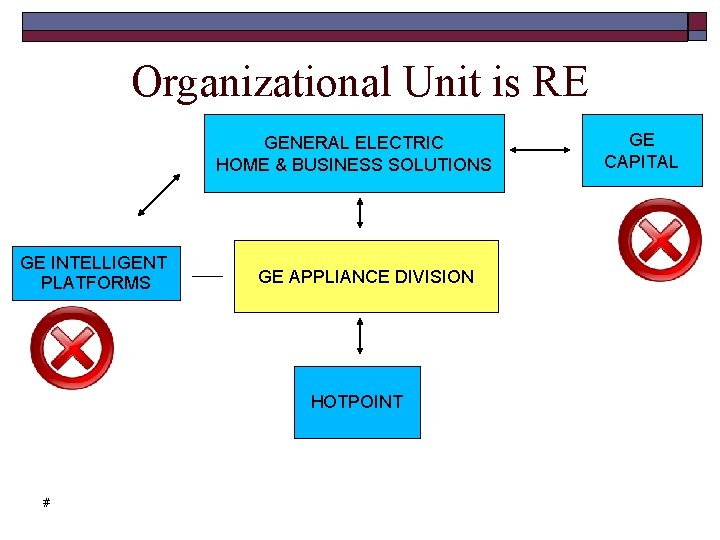 Organizational Unit is RE

GENERAL ELECTRIC HOME & BUSINESS SOLUTIONS

GE CAPITAL

GE INTELLIGENT PLATFORMS

GE APPLIANCE DIVISION

HOTPOINT

#